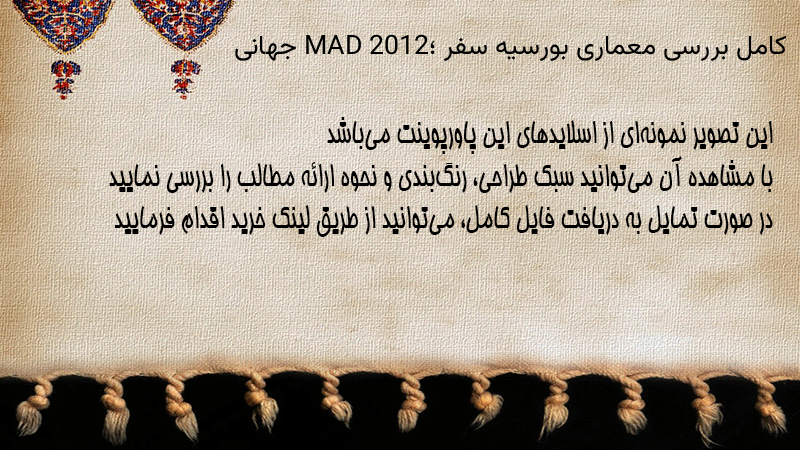 کامل بررسی معماری بورسیه سفر ؛MAD 2012 جهانی

این تصویر نمونه‌ای از اسلایدهای این پاورپوینت می‌باشد
با مشاهده آن می‌توانید سبک طراحی، رنگ‌بندی و نحوه ارائه مطالب را بررسی نمایید
در صورت تمایل به دریافت فایل کامل، می‌توانید از طریق لینک خرید اقدام فرمایید